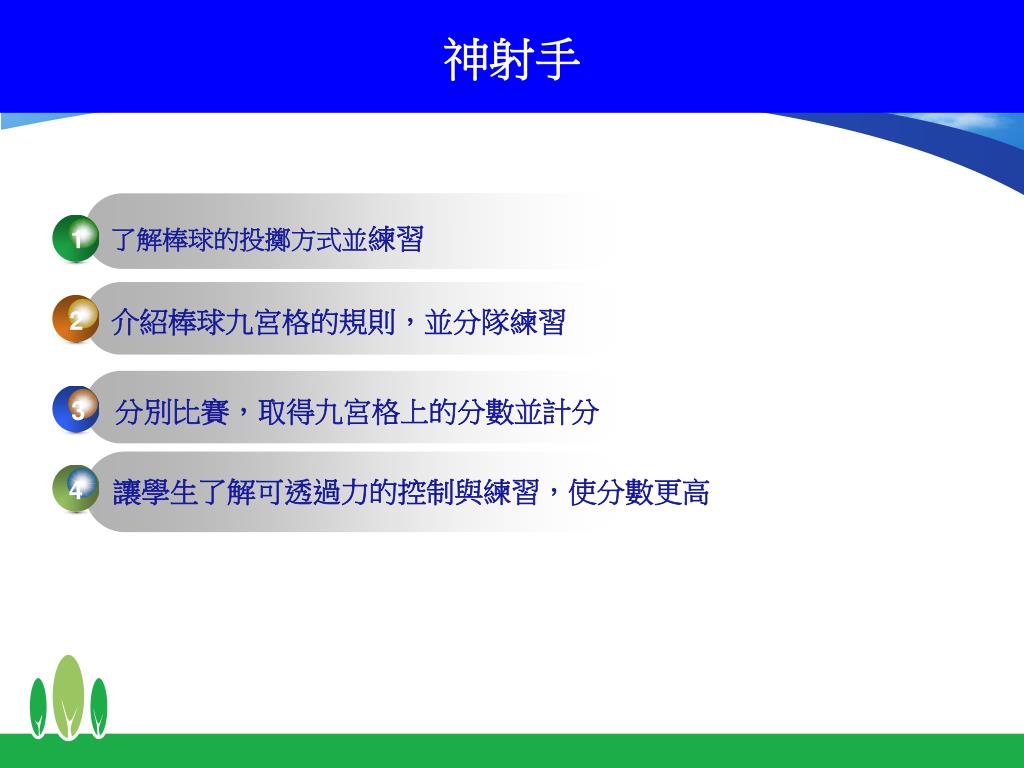 神射手

1 了解棒球的投擲方式並練習

2 介紹棒球九宮格的規則，並分隊練習

3 分別比賽，取得九宮格上的分數並計分

4 讓學生了解可透過力的控制與練習，使分數更高